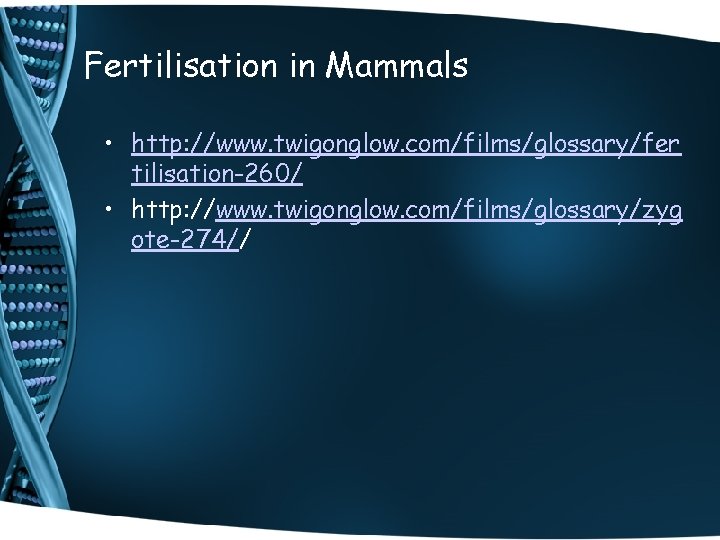 Fertilisation in Mammals

• http://www.twigonglow.com/films/glossary/fertilisation-260/
• http://www.twigonglow.com/films/glossary/zygote-274//